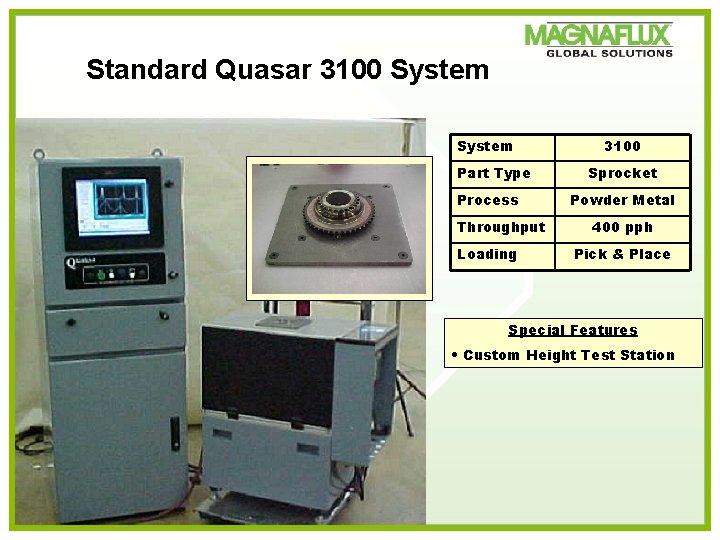 MAGNAFLUX
GLOBAL SOLUTIONS

Standard Quasar 3100 System

| System | 3100 |
|---|---|
| Part Type | Sprocket |
| Process | Powder Metal |
| Throughput | 400 pph |
| Loading | Pick & Place |

Special Features

• Custom Height Test Station